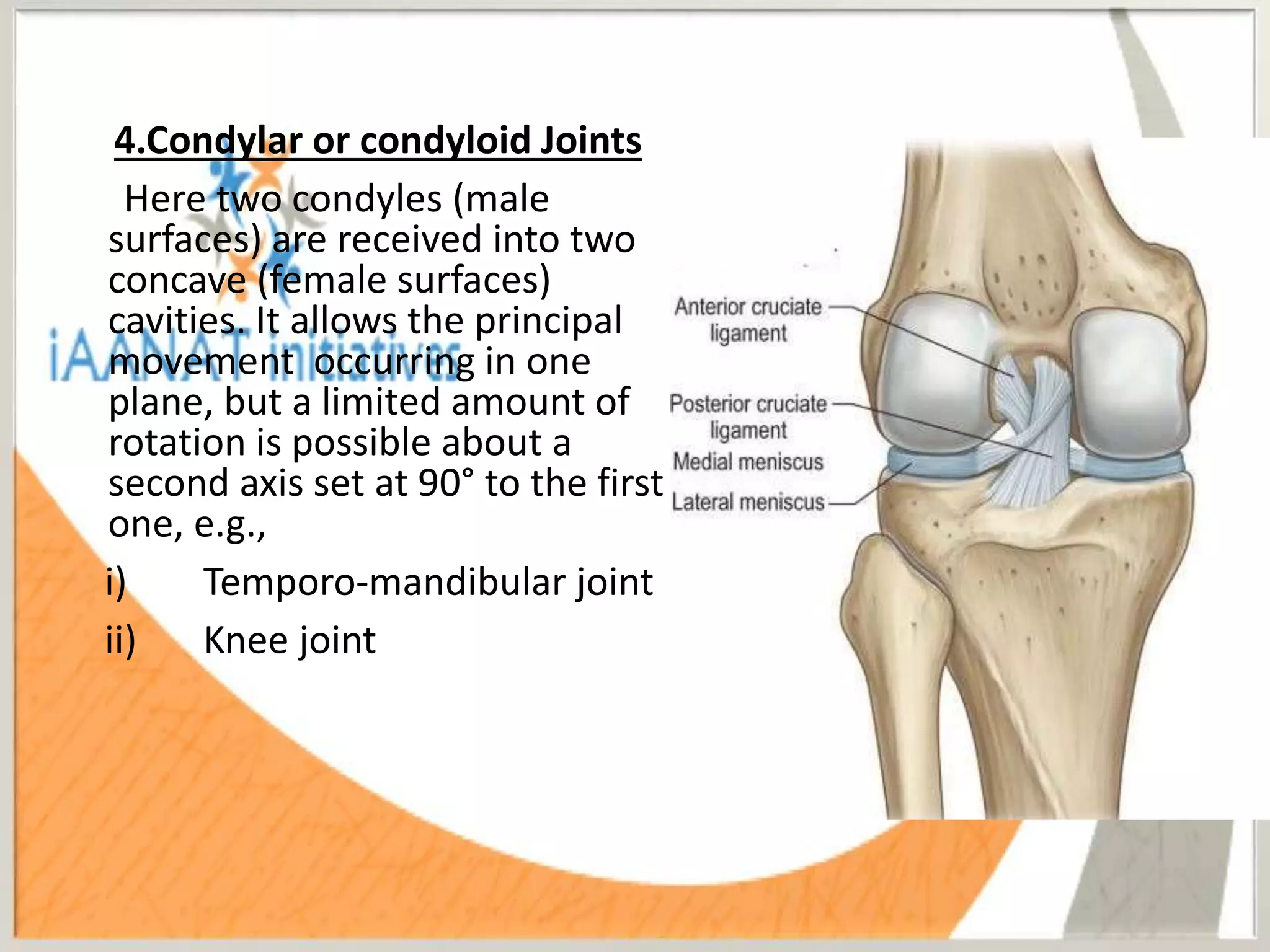 4.Condylar or condyloid Joints

Here two condyles (male surfaces) are received into two concave (female surfaces) cavities. It allows the principal movement occurring in one plane, but a limited amount of rotation is possible about a second axis set at 90° to the first one, e.g.,

i) Temporo-mandibular joint

ii) Knee joint

iAANAT initiatives

Anterior cruciate ligament

Posterior cruciate ligament

Medial meniscus

Lateral meniscus